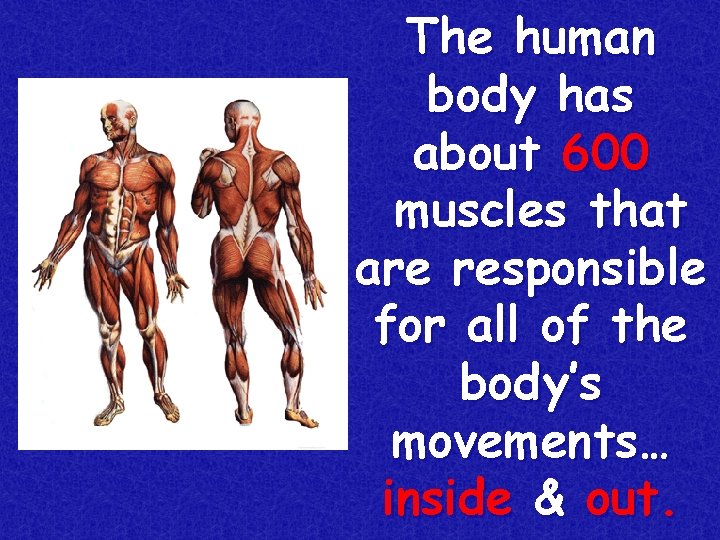 The human body has about 600 muscles that are responsible for all of the body's movements… inside & out.